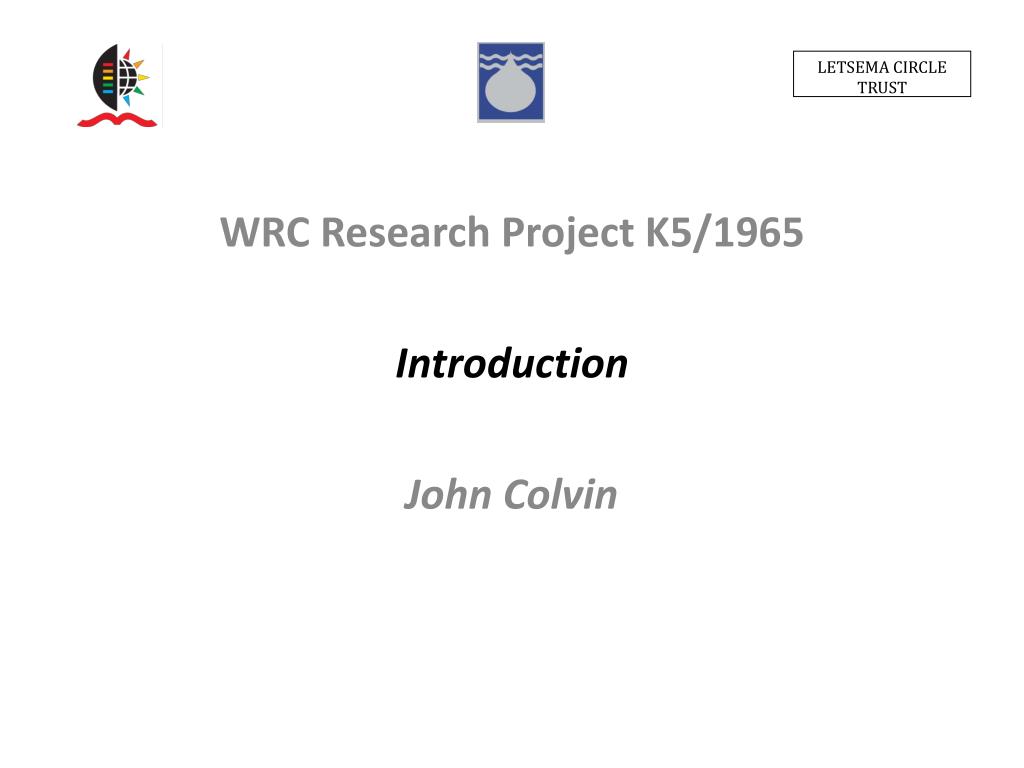 LETSEMA CIRCLE TRUST

WRC Research Project K5/1965

Introduction

John Colvin